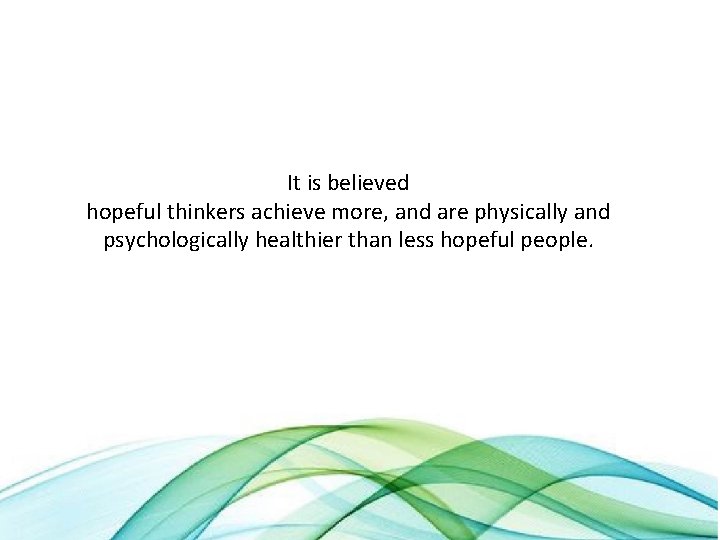 It is believed
hopeful thinkers achieve more, and are physically and psychologically healthier than less hopeful people.